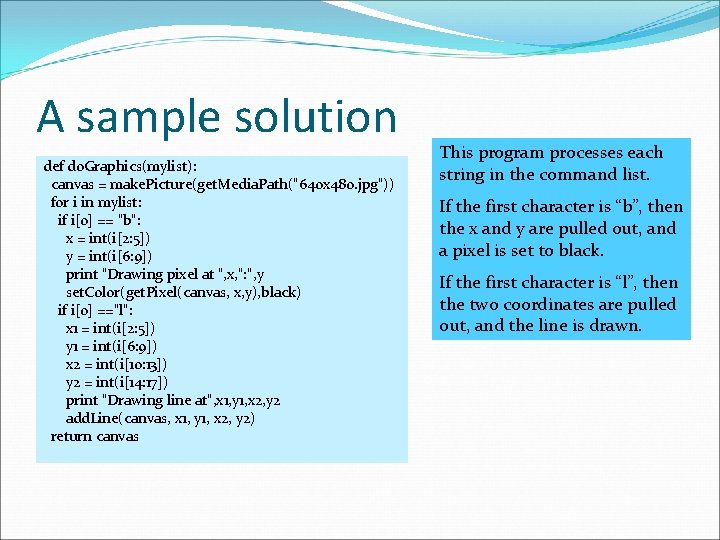 A sample solution

def doGraphics(mylist):
  canvas = makePicture(getMediaPath("640x480.jpg"))
  for i in mylist:
    if i[0] == "b":
      x = int(i[2:5])
      y = int(i[6:9])
      print "Drawing pixel at ",x,":",y
      setColor(getPixel(canvas, x,y),black)
    if i[0] =="l":
      x1 = int(i[2:5])
      y1 = int(i[6:9])
      x2 = int(i[10:13])
      y2 = int(i[14:17])
      print "Drawing line at",x1,y1,x2,y2
      addLine(canvas, x1, y1, x2, y2)
  return canvas

This program processes each string in the command list.

If the first character is “b”, then the x and y are pulled out, and a pixel is set to black.

If the first character is “l”, then the two coordinates are pulled out, and the line is drawn.